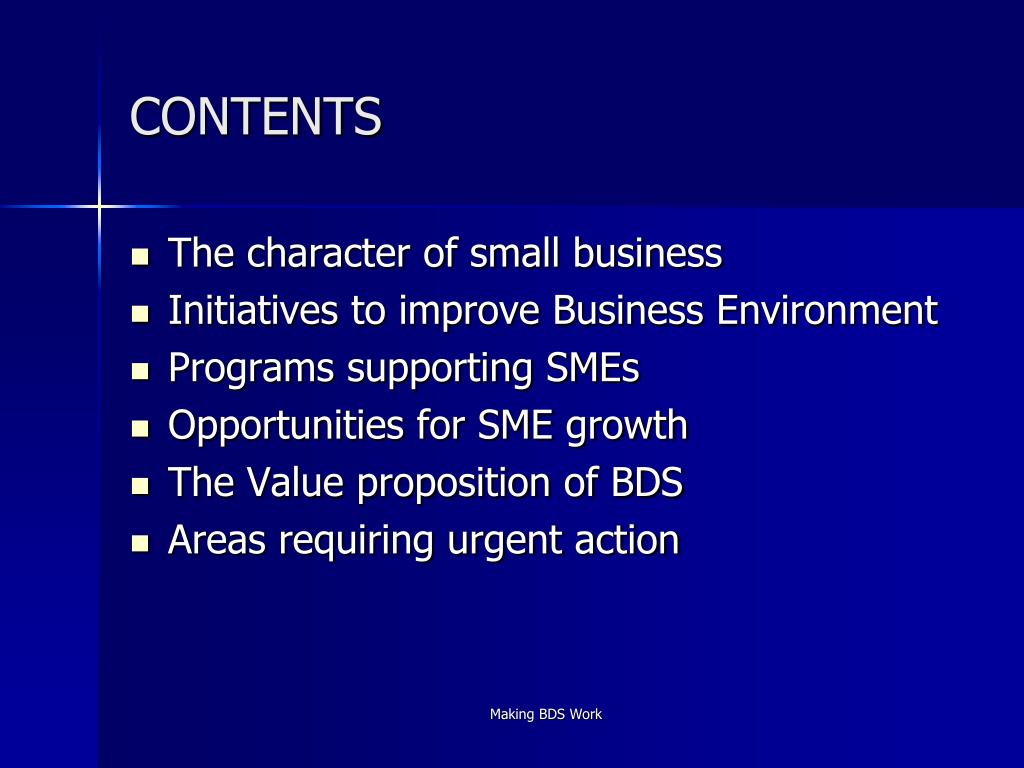 CONTENTS

- The character of small business
- Initiatives to improve Business Environment
- Programs supporting SMEs
- Opportunities for SME growth
- The Value proposition of BDS
- Areas requiring urgent action

Making BDS Work